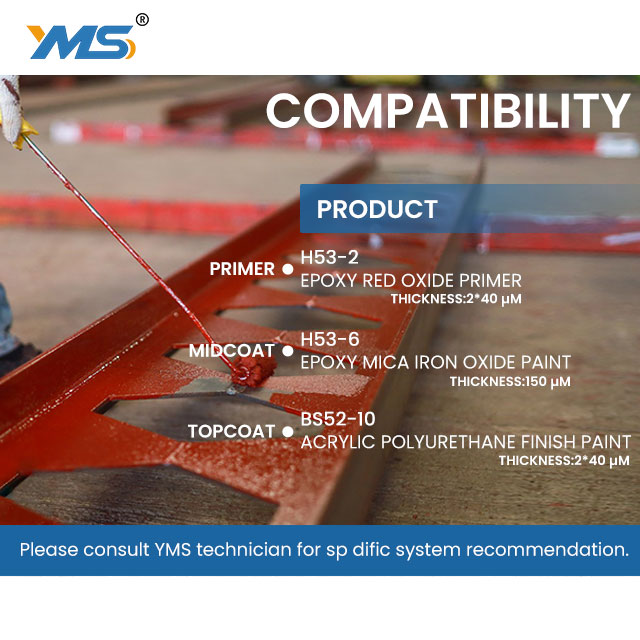 YMS®

COMPATIBILITY

PRODUCT

PRIMER H53-2
EPOXY RED OXIDE PRIMER
THICKNESS:2*40 μM

MIDCOAT H53-6
EPOXY MICA IRON OXIDE PAINT
THICKNESS:150 μM

TOPCOAT BS52-10
ACRYLIC POLYURETHANE FINISH PAINT
THICKNESS:2*40 μM

Please consult YMS technician for sp dific system recommendation.